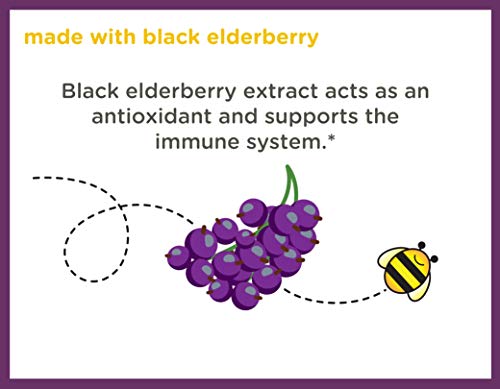 made with black elderberry

Black elderberry extract acts as an antioxidant and supports the immune system.*